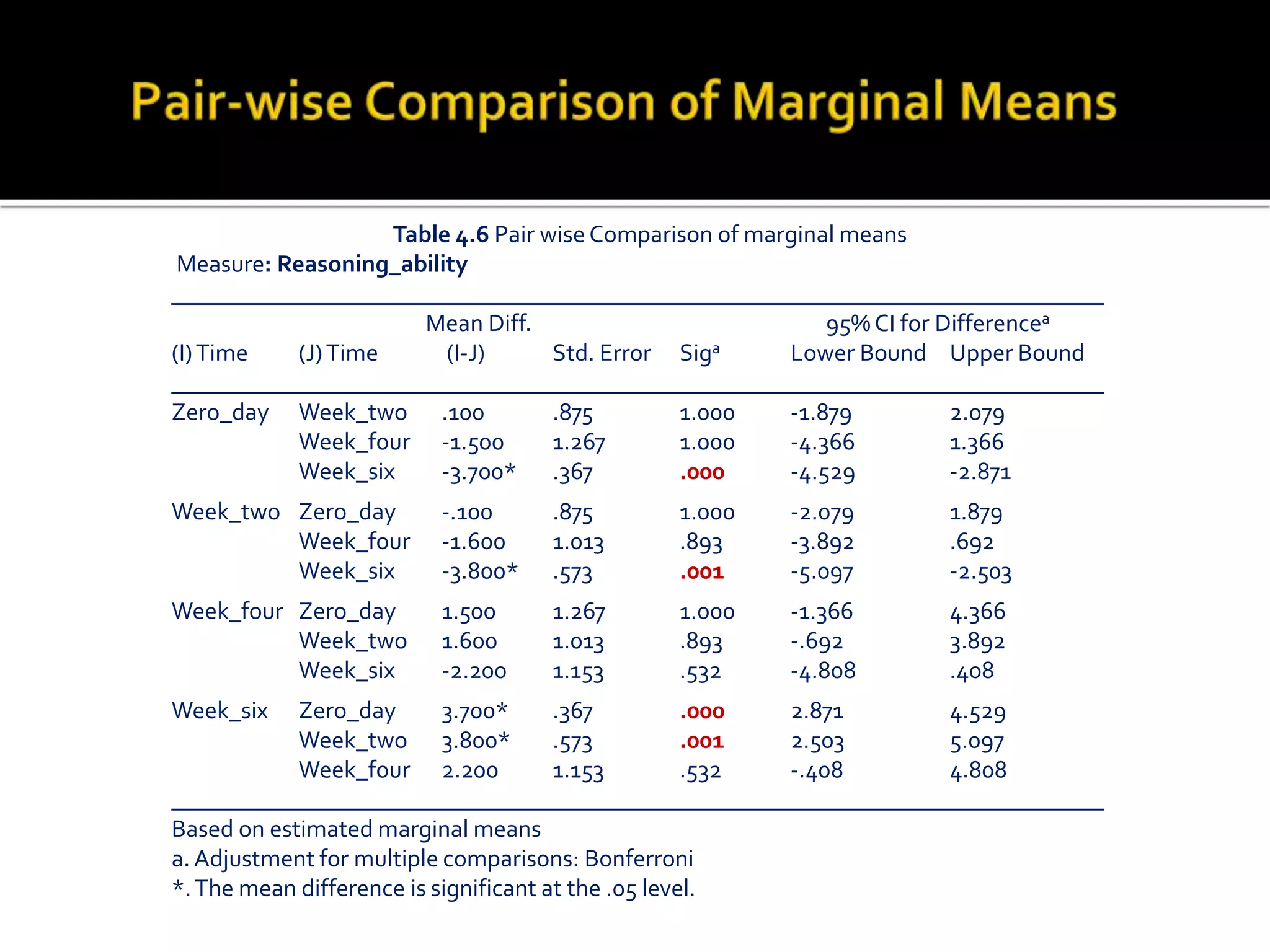 Pair-wise Comparison of Marginal Means

Table 4.6 Pair wise Comparison of marginal means
Measure: Reasoning_ability

| (I) Time | (J) Time | Mean Diff. (I-J) | Std. Error | Sig$^a$ | 95% CI for Difference$^a$ Lower Bound | Upper Bound |
|---|---|---|---|---|---|---|
| Zero_day | Week_two | .100 | .875 | 1.000 | -1.879 | 2.079 |
| | Week_four | -1.500 | 1.267 | 1.000 | -4.366 | 1.366 |
| | Week_six | -3.700* | .367 | .000 | -4.529 | -2.871 |
| Week_two | Zero_day | -.100 | .875 | 1.000 | -2.079 | 1.879 |
| | Week_four | -1.600 | 1.013 | .893 | -3.892 | .692 |
| | Week_six | -3.800* | .573 | .001 | -5.097 | -2.503 |
| Week_four | Zero_day | 1.500 | 1.267 | 1.000 | -1.366 | 4.366 |
| | Week_two | 1.600 | 1.013 | .893 | -.692 | 3.892 |
| | Week_six | -2.200 | 1.153 | .532 | -4.808 | .408 |
| Week_six | Zero_day | 3.700* | .367 | .000 | 2.871 | 4.529 |
| | Week_two | 3.800* | .573 | .001 | 2.503 | 5.097 |
| | Week_four | 2.200 | 1.153 | .532 | -.408 | 4.808 |

Based on estimated marginal means
a. Adjustment for multiple comparisons: Bonferroni
*. The mean difference is significant at the .05 level.